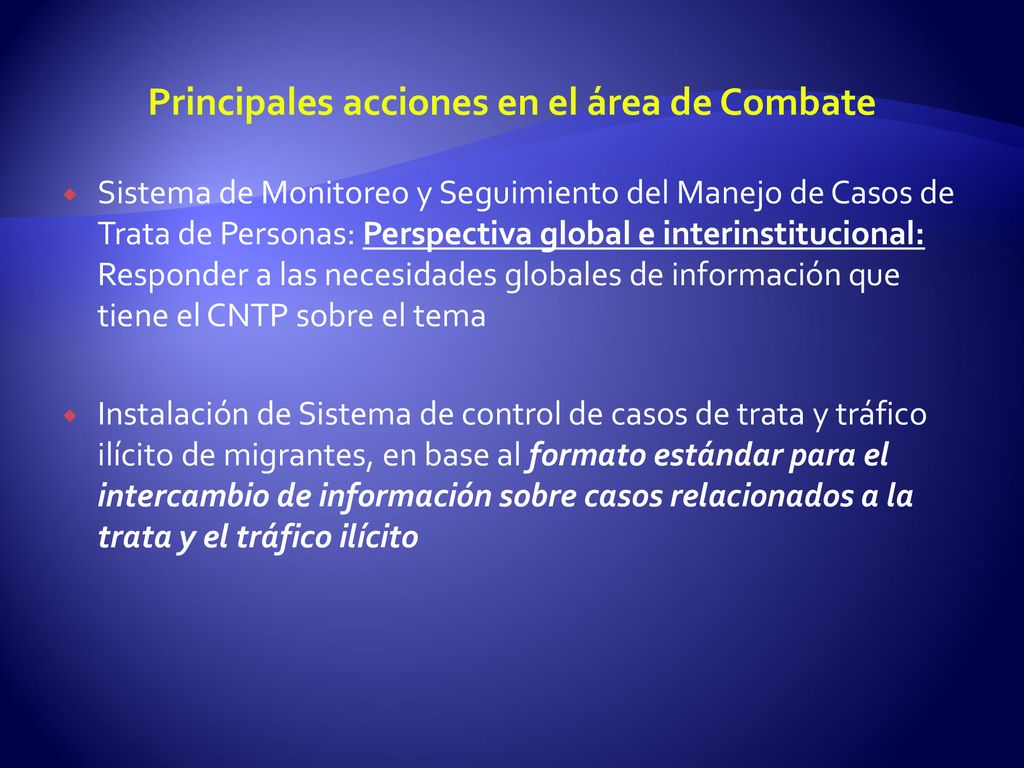 Principales acciones en el área de Combate

Sistema de Monitoreo y Seguimiento del Manejo de Casos de Trata de Personas: Perspectiva global e interinstitucional: Responder a las necesidades globales de información que tiene el CNTP sobre el tema

Instalación de Sistema de control de casos de trata y tráfico ilícito de migrantes, en base al formato estándar para el intercambio de información sobre casos relacionados a la trata y el tráfico ilícito